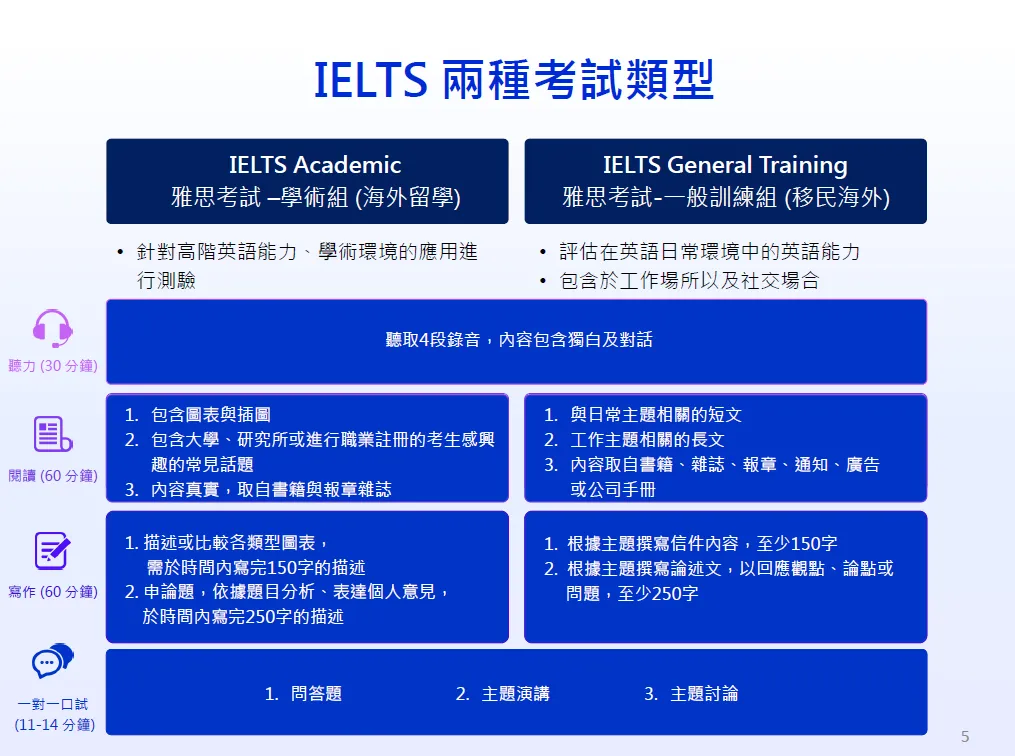 IELTS 兩種考試類型

IELTS Academic
雅思考試 –學術組 (海外留學)

• 針對高階英語能力、學術環境的應用進行測驗

IELTS General Training
雅思考試-一般訓練組 (移民海外)

• 評估在英語日常環境中的英語能力
• 包含於工作場所以及社交場合

聽力 (30 分鐘)

聽取4段錄音，內容包含獨白及對話

閱讀 (60 分鐘)

1. 包含圖表與插圖
2. 包含大學、研究所或進行職業註冊的考生感興趣的常見話題
3. 內容真實，取自書籍與報章雜誌

1. 與日常主題相關的短文
2. 工作主題相關的長文
3. 內容取自書籍、雜誌、報章、通知、廣告或公司手冊

寫作 (60 分鐘)

1. 描述或比較各類型圖表，需於時間內寫完150字的描述
2. 申論題，依據題目分析、表達個人意見，於時間內寫完250字的描述

1. 根據主題撰寫信件內容，至少150字
2. 根據主題撰寫論述文，以回應觀點、論點或問題，至少250字

一對一口試
(11-14 分鐘)

1. 問答題 2. 主題演講 3. 主題討論

5